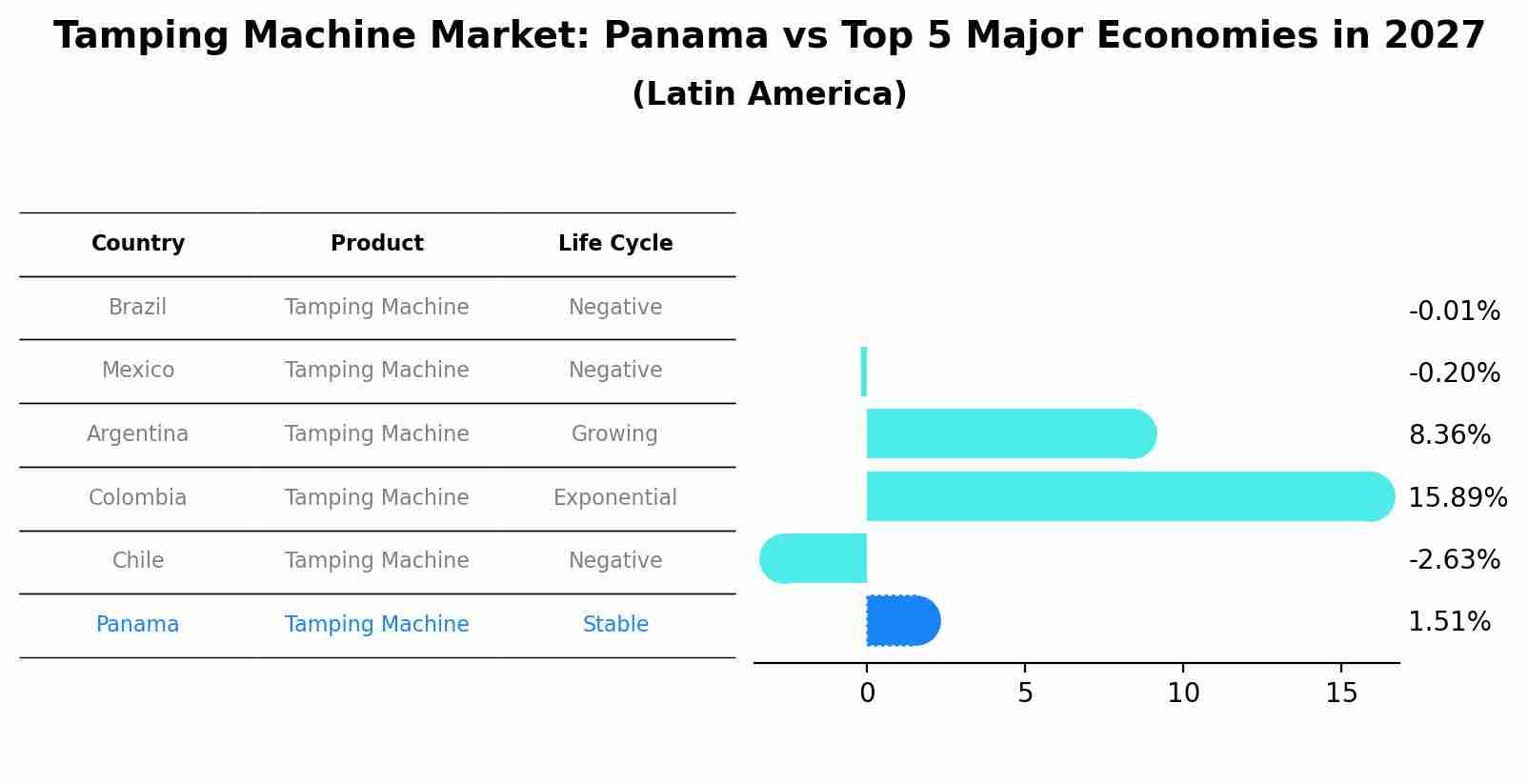 Tamping Machine Market: Panama vs Top 5 Major Economies in 2027
(Latin America)

| Country | Product | Life Cycle |
|---|---|---|
| Brazil | Tamping Machine | Negative |
| Mexico | Tamping Machine | Negative |
| Argentina | Tamping Machine | Growing |
| Colombia | Tamping Machine | Exponential |
| Chile | Tamping Machine | Negative |
| Panama | Tamping Machine | Stable |

-0.01%
-0.20%
8.36%
15.89%
-2.63%
1.51%

0
5
10
15